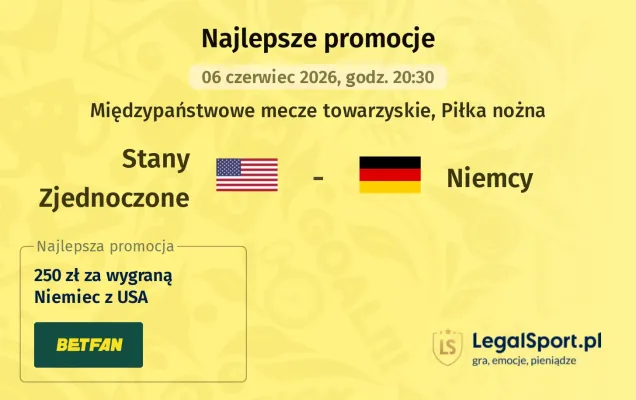 Najlepsze promocje

06 czerwiec 2026, godz. 20:30

Międzypaństwowe mecze towarzyskie, Piłka nożna

Stany Zjednoczone - Niemcy

Najlepsza promocja

250 zł za wygraną Niemiec z USA

BETFAN

LS

LegalSport.pl
gra, emocje, pieniądze